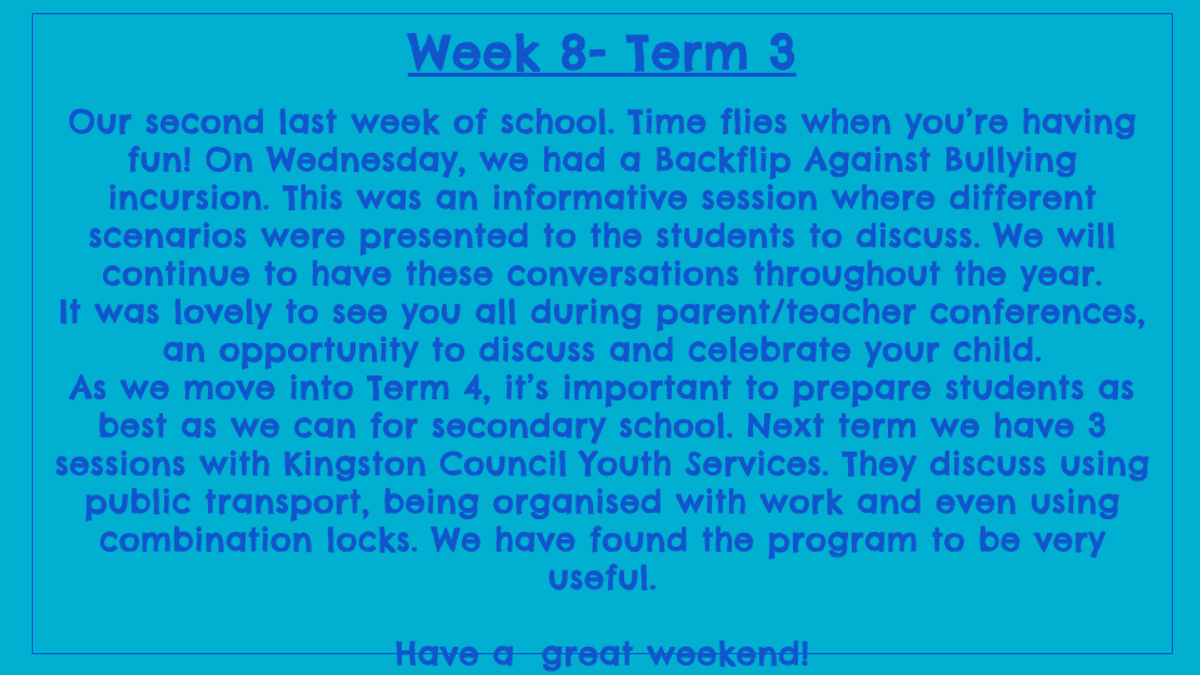 Week 8- Term 3

Our second last week of school. Time flies when you're having fun! On Wednesday, we had a Backflip Against Bullying incursion. This was an informative session where different scenarios were presented to the students to discuss. We will continue to have these conversations throughout the year.
It was lovely to see you all during parent/teacher conferences, an opportunity to discuss and celebrate your child.
As we move into Term 4, it's important to prepare students as best as we can for secondary school. Next term we have 3 sessions with Kingston Council Youth Services. They discuss using public transport, being organised with work and even using combination locks. We have found the program to be very useful.

Have a great weekend!